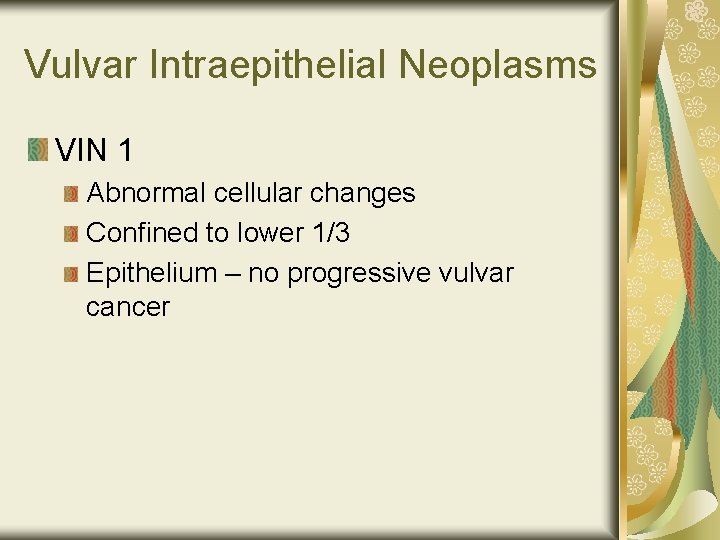 Vulvar Intraepithelial Neoplasms

VIN 1

Abnormal cellular changes

Confined to lower 1/3

Epithelium – no progressive vulvar cancer